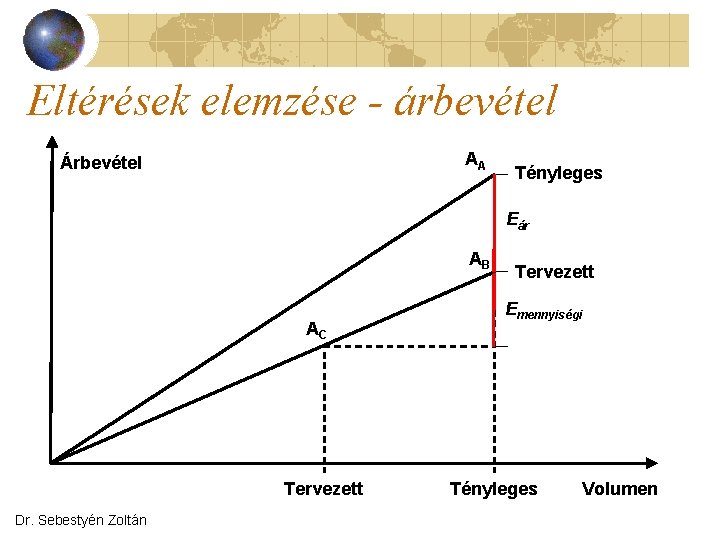 Eltérések elemzése - árbevétel

Árbevétel

$A_A$

Tényleges

$E_{ár}$

$A_B$

Tervezett

$E_{mennyiségi}$

$A_C$

Tervezett

Tényleges

Volumen

Dr. Sebestyén Zoltán